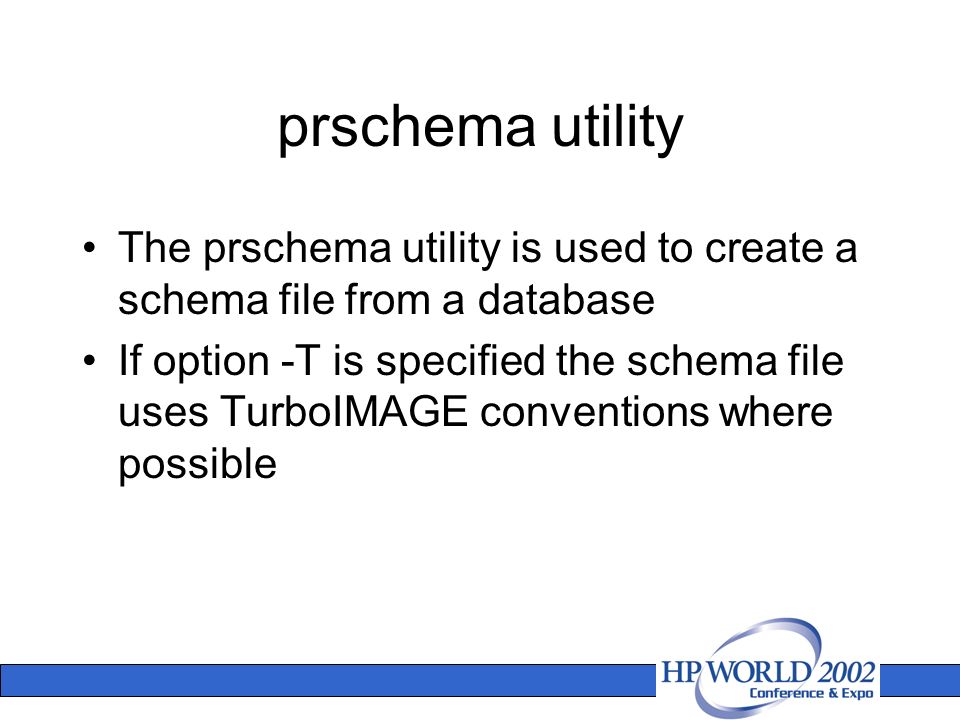 prschema utility

• The prschema utility is used to create a schema file from a database
• If option -T is specified the schema file uses TurboIMAGE conventions where possible

HP WORLD 2002
Conference & Expo